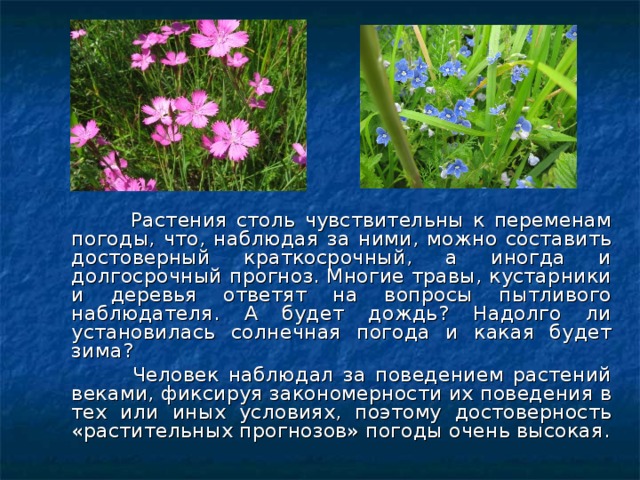 Растения столь чувствительны к переменам погоды, что, наблюдая за ними, можно составить достоверный краткосрочный, а иногда и долгосрочный прогноз. Многие травы, кустарники и деревья ответят на вопросы пытливого наблюдателя. А будет дождь? Надолго ли установилась солнечная погода и какая будет зима?

Человек наблюдал за поведением растений веками, фиксируя закономерности их поведения в тех или иных условиях, поэтому достоверность «растительных прогнозов» погоды очень высокая.